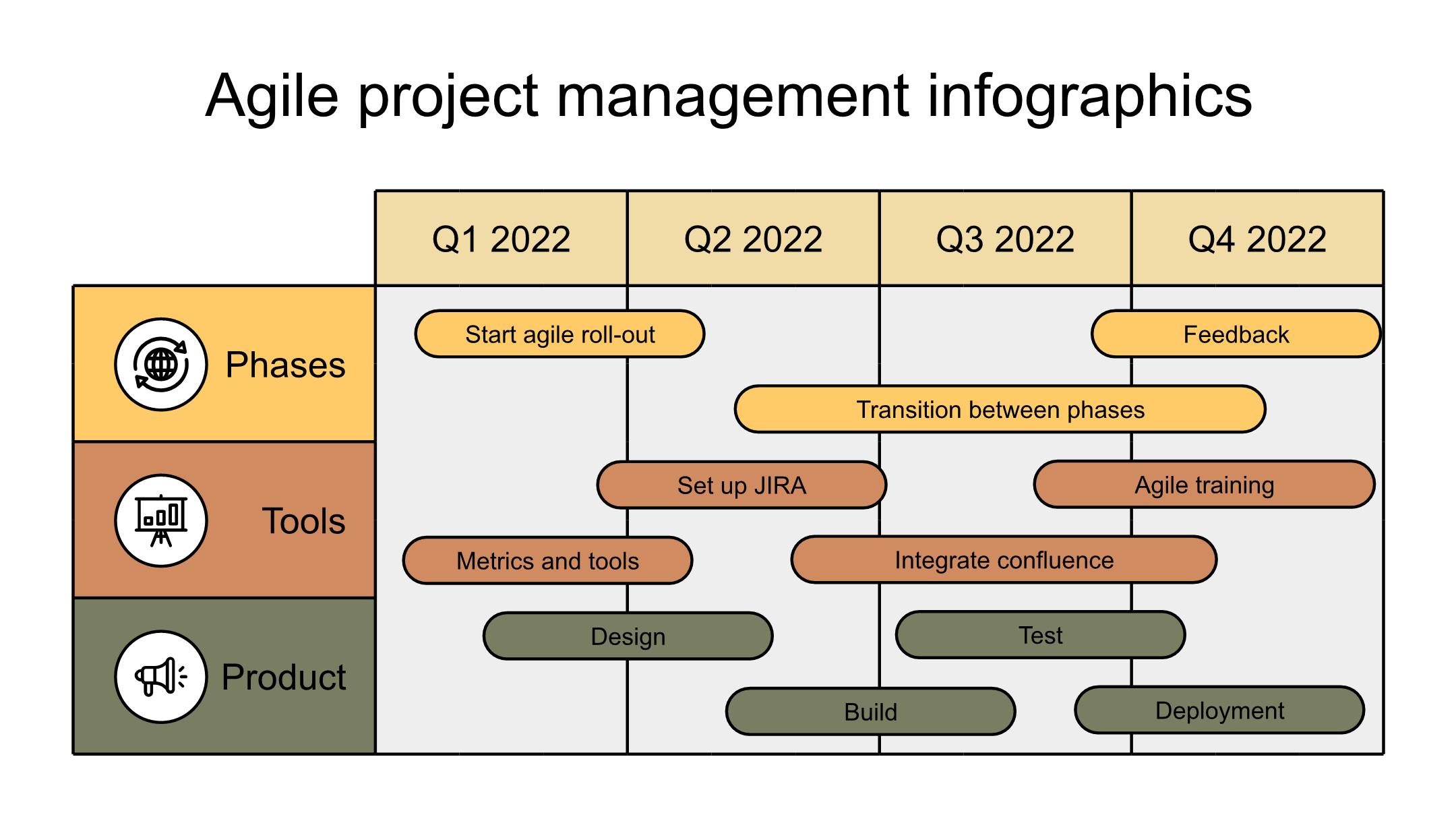 Agile project management infographics

Q1 2022
Q2 2022
Q3 2022
Q4 2022

Phases
Start agile roll-out
Feedback
Transition between phases

Tools
Set up JIRA
Agile training
Metrics and tools
Integrate confluence

Product
Design
Test
Build
Deployment